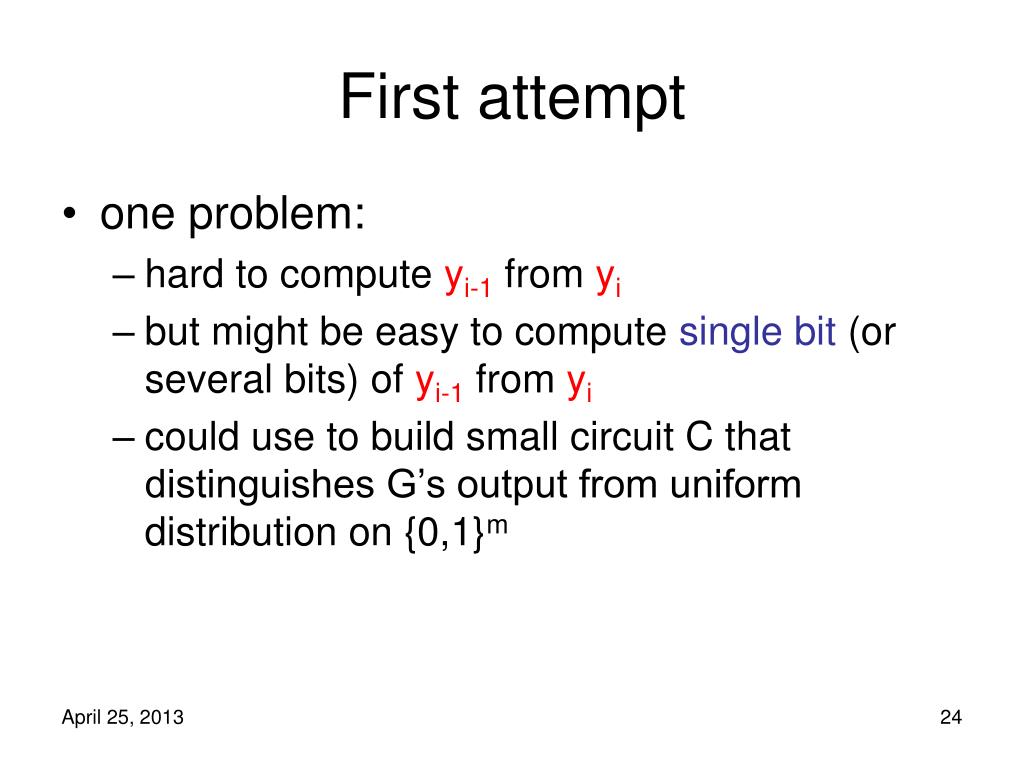 First attempt

• one problem:
– hard to compute $y_{i-1}$ from $y_i$
– but might be easy to compute single bit (or several bits) of $y_{i-1}$ from $y_i$
– could use to build small circuit C that distinguishes G's output from uniform distribution on $\{0,1\}^m$

April 25, 2013

24